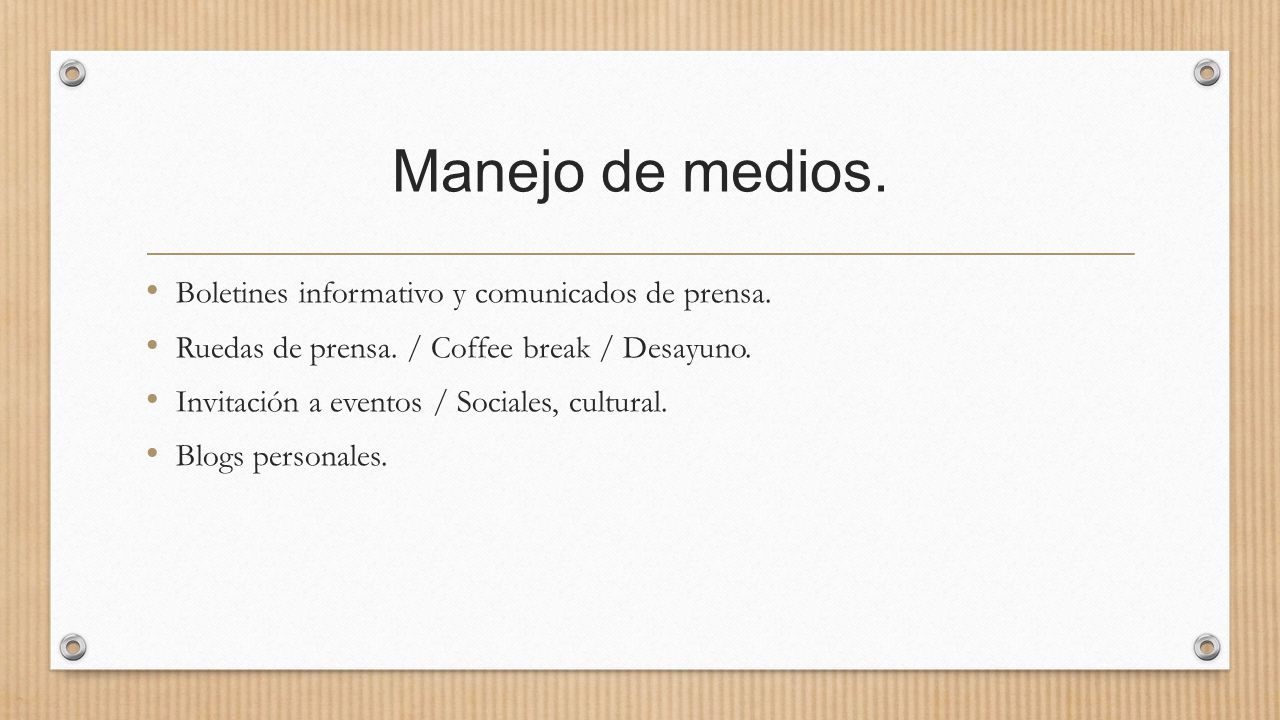 Manejo de medios.

• Boletines informativo y comunicados de prensa.
• Ruedas de prensa. / Coffee break / Desayuno.
• Invitación a eventos / Sociales, cultural.
• Blogs personales.